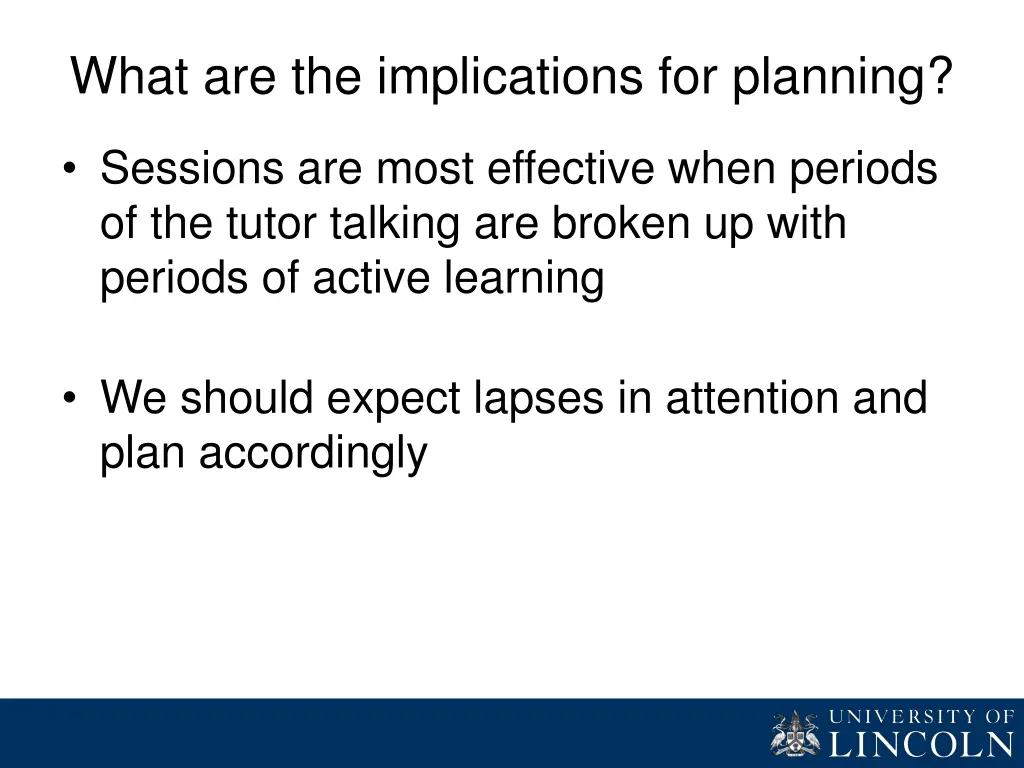 What are the implications for planning?

• Sessions are most effective when periods of the tutor talking are broken up with periods of active learning

• We should expect lapses in attention and plan accordingly

UNIVERSITY OF
LINCOLN